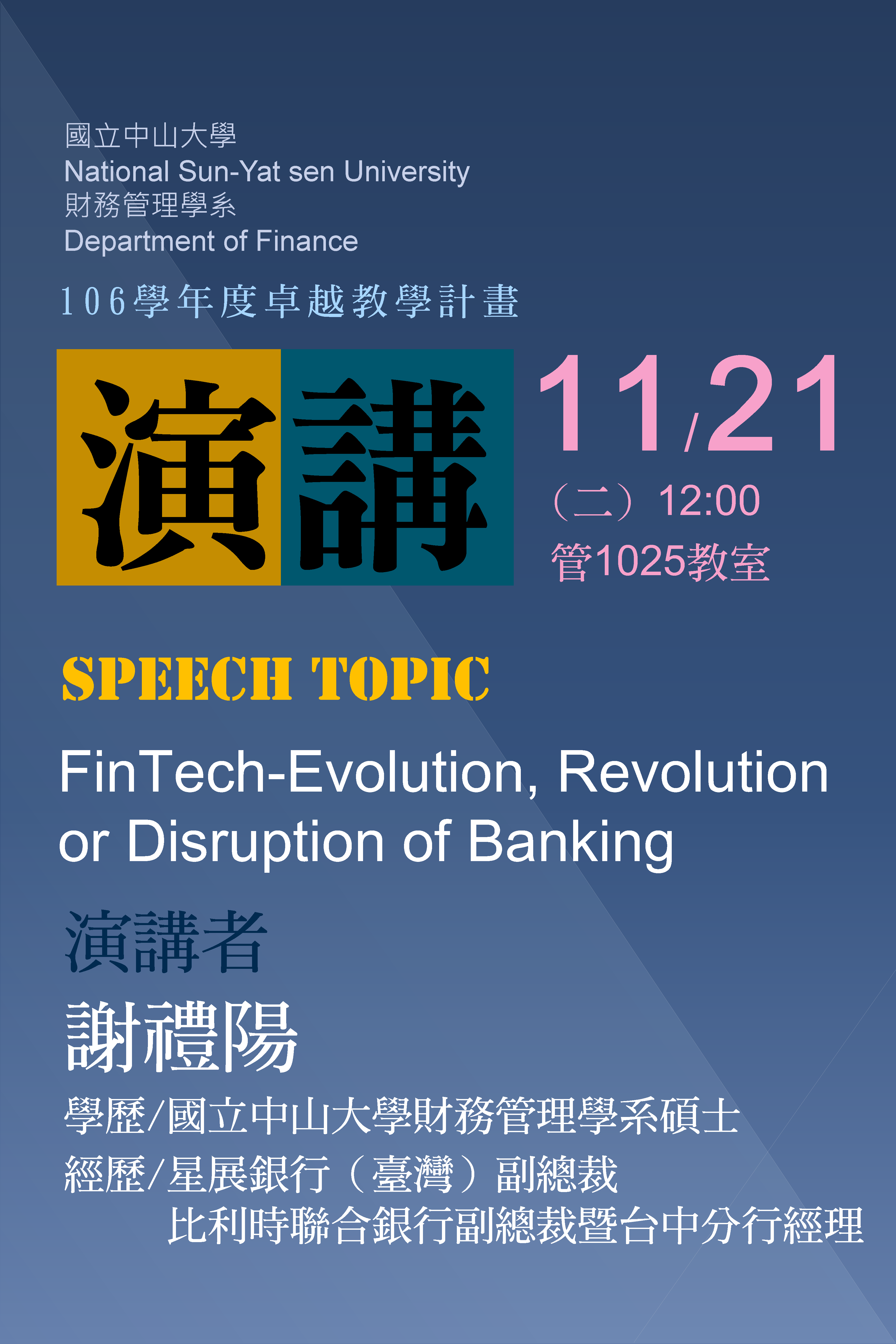 國立中山大學
National Sun-Yat sen University
財務管理學系
Department of Finance

106學年度卓越教學計畫

演講

11/21
（二）12:00
管1025教室

SPEECH TOPIC

FinTech-Evolution, Revolution or Disruption of Banking

演講者
謝禮陽
學歷/國立中山大學財務管理學系碩士
經歷/星展銀行（臺灣）副總裁
比利時聯合銀行副總裁暨台中分行經理